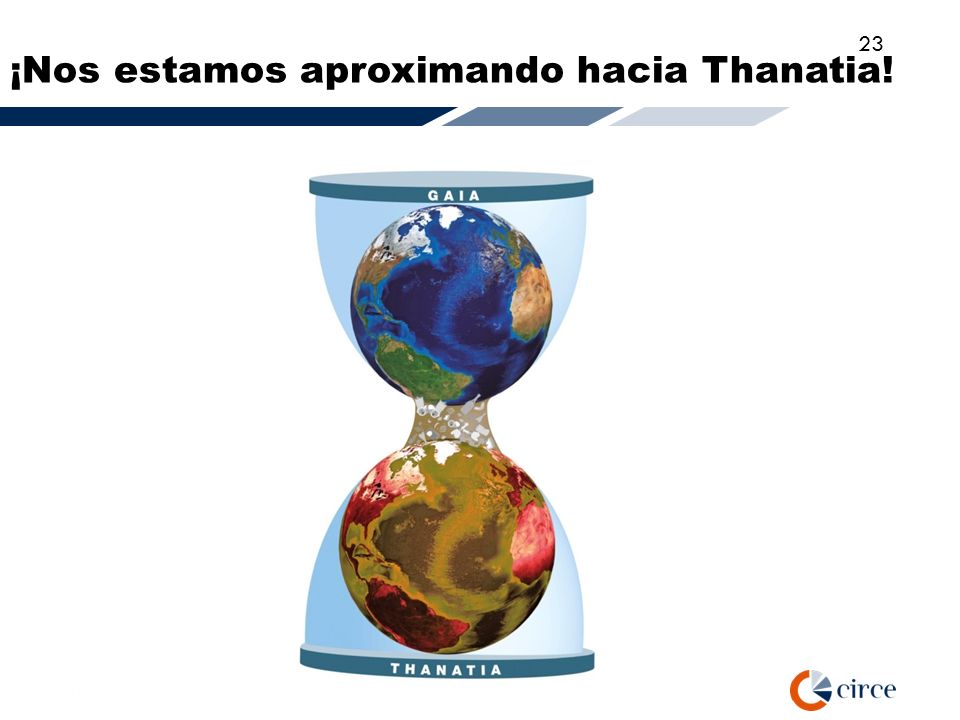 23

¡Nos estamos aproximando hacia Thanatia!

GAIA

THANATIA

circe